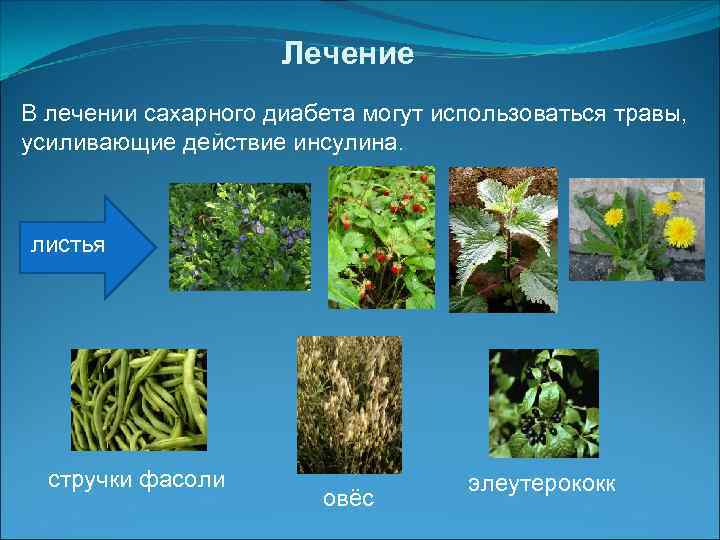 Лечение

В лечении сахарного диабета могут использоваться травы, усиливающие действие инсулина.

листья

стручки фасоли

овёс

элеутерококк